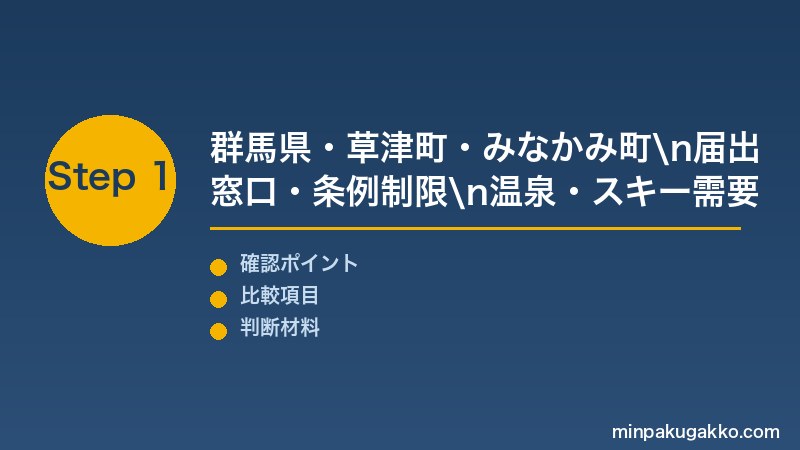 Step 1

群馬県・草津町・みなかみ町\n届出窓口・条例制限\n温泉・スキー需要

確認ポイント
比較項目
判断材料

minpakugakko.com